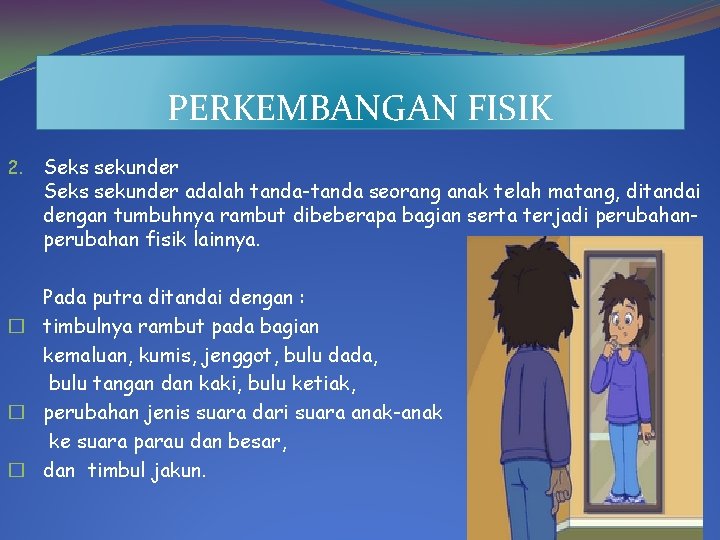 PERKEMBANGAN FISIK

2. Seks sekunder
Seks sekunder adalah tanda-tanda seorang anak telah matang, ditandai dengan tumbuhnya rambut dibeberapa bagian serta terjadi perubahan-perubahan fisik lainnya.

Pada putra ditandai dengan :
☐ timbulnya rambut pada bagian kemaluan, kumis, jenggot, bulu dada, bulu tangan dan kaki, bulu ketiak,
☐ perubahan jenis suara dari suara anak-anak ke suara parau dan besar,
☐ dan timbul jakun.